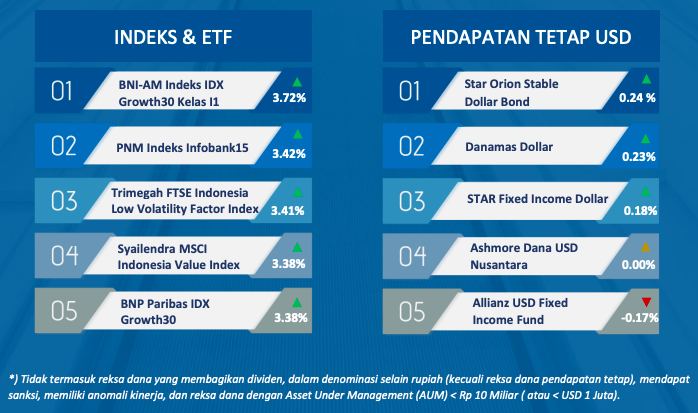 INDEKS & ETF

01 BNI-AM Indeks IDX Growth30 Kelas I1 3.72%

02 PNM Indeks Infobank15 3.42%

03 Trimegah FTSE Indonesia Low Volatility Factor Index 3.41%

04 Syailendra MSCI Indonesia Value Index 3.38%

05 BNP Paribas IDX Growth30 3.38%

PENDAPATAN TETAP USD

01 Star Orion Stable Dollar Bond 0.24 %

02 Danamas Dollar 0.23%

03 STAR Fixed Income Dollar 0.18%

04 Ashmore Dana USD Nusantara 0.00%

05 Allianz USD Fixed Income Fund -0.17%

*) Tidak termasuk reksa dana yang membagikan dividen, dalam denominasi selain rupiah (kecuali reksa dana pendapatan tetap), mendapat sanksi, memiliki anomali kinerja, dan reksa dana dengan Asset Under Management (AUM) < Rp 10 Miliar ( atau < USD 1 Juta).